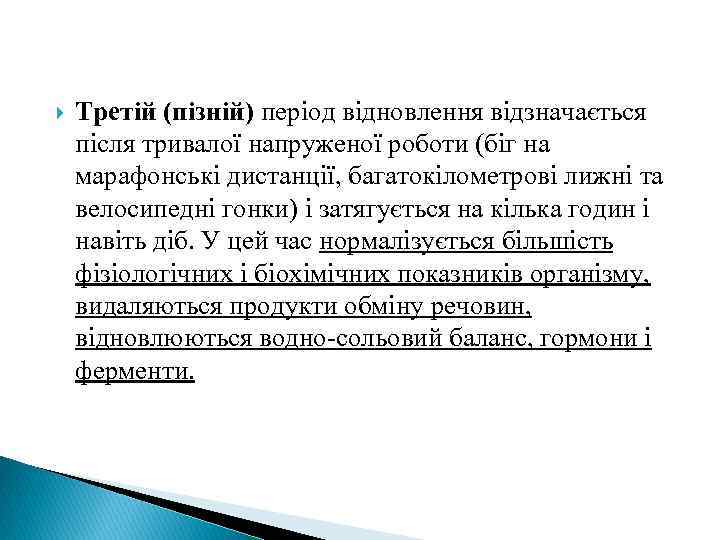 Третій (пізній) період відновлення відзначається після тривалої напруженої роботи (біг на марафонські дистанції, багатокілометрові лижні та велосипедні гонки) і затягується на кілька годин і навіть діб. У цей час нормалізується більшість фізіологічних і біохімічних показників організму, видаляються продукти обміну речовин, відновлюються водно-сольовий баланс, гормони і ферменти.